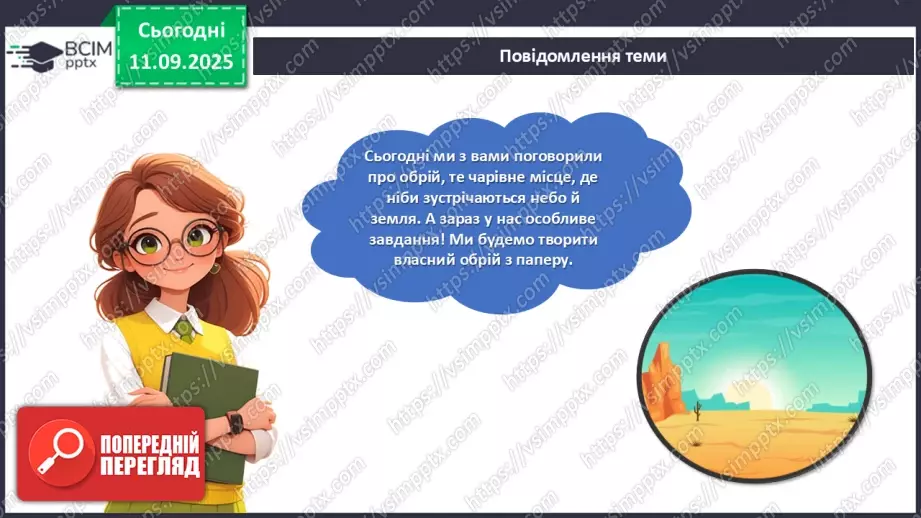 ВСІМ pptx

Сьогодні 11.09.2025

Повідомлення теми

Сьогодні ми з вами поговорили про обрій, те чарівне місце, де ніби зустрічаються небо й земля. А зараз у нас особливе завдання! Ми будемо творити власний обрій з паперу.

ПОПЕРЕДНІЙ ПЕРЕГЛЯД

https://vsimpptx.com